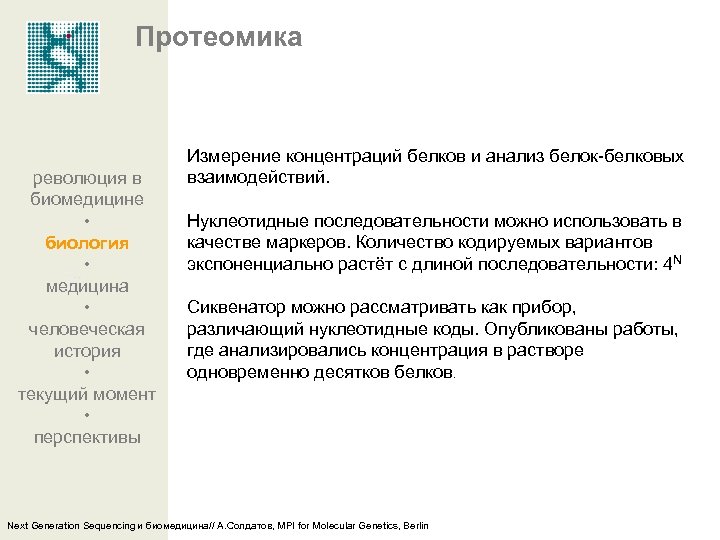 Протеомика

революция в биомедицине
•
биология
•
медицина
•
человеческая история
•
текущий момент
•
перспективы

Измерение концентраций белков и анализ белок-белковых взаимодействий.

Нуклеотидные последовательности можно использовать в качестве маркеров. Количество кодируемых вариантов экспоненциально растёт с длиной последовательности: $4^N$

Сиквенатор можно рассматривать как прибор, различающий нуклеотидные коды. Опубликованы работы, где анализировались концентрация в растворе одновременно десятков белков.

Next Generation Sequencing и биомедицина// А.Солдатов, MPI for Molecular Genetics, Berlin